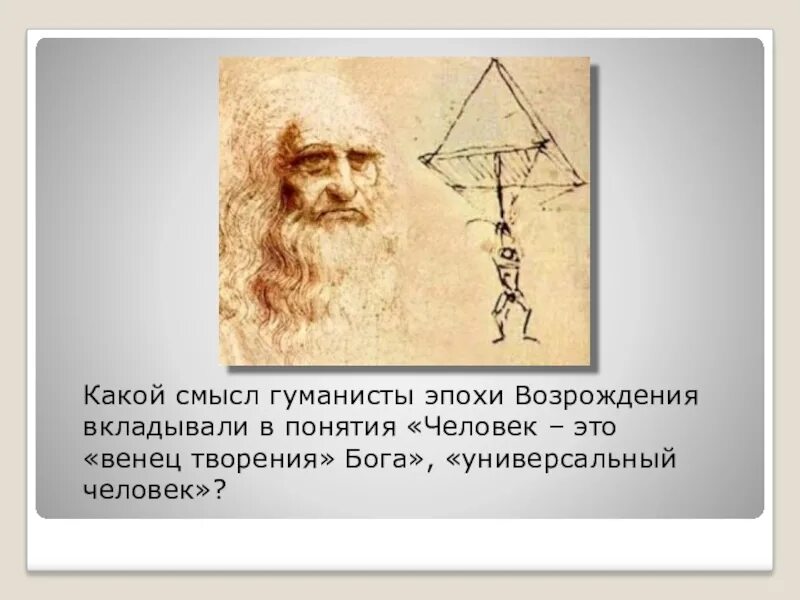 Какой смысл гуманисты эпохи Возрождения вкладывали в понятия «Человек – это «венец творения» Бога», «универсальный человек»?